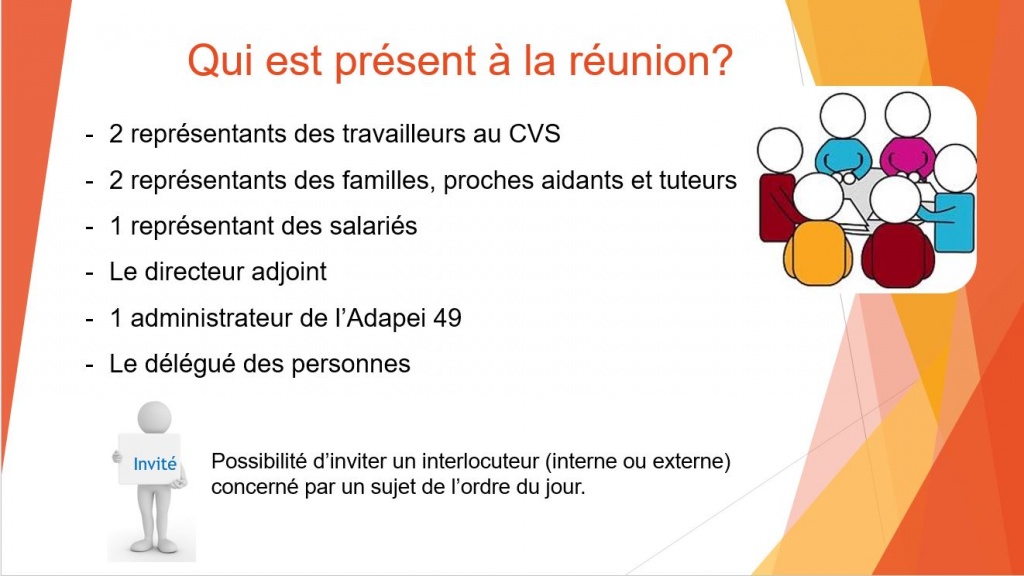 Qui est présent à la réunion?

- 2 représentants des travailleurs au CVS
- 2 représentants des familles, proches aidants et tuteurs
- 1 représentant des salariés
- Le directeur adjoint
- 1 administrateur de l'Adapei 49
- Le délégué des personnes

Invité

Possibilité d'inviter un interlocuteur (interne ou externe) concerné par un sujet de l'ordre du jour.